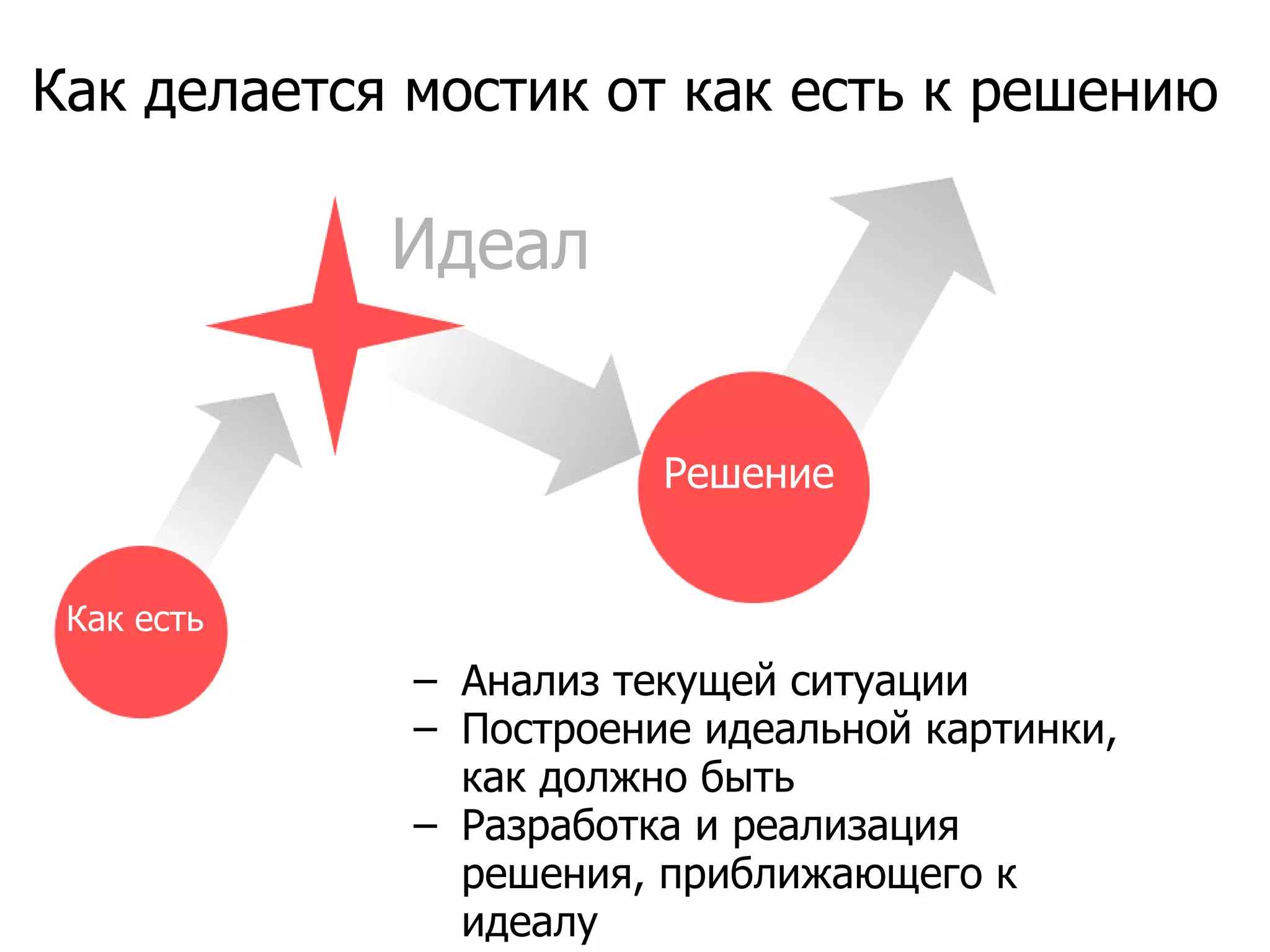 Как делается мостик от как есть к решению

Идеал

Решение

Как есть

– Анализ текущей ситуации
– Построение идеальной картинки, как должно быть
– Разработка и реализация решения, приближающего к идеалу